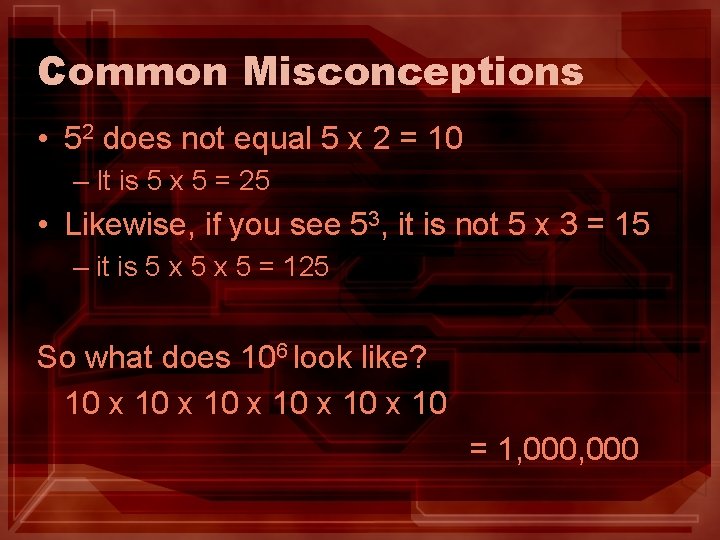 Common Misconceptions

• $5^2$ does not equal 5 x 2 = 10

– It is 5 x 5 = 25

• Likewise, if you see $5^3$, it is not 5 x 3 = 15

– it is 5 x 5 x 5 = 125

So what does $10^6$ look like?

10 x 10 x 10 x 10 x 10 x 10

= 1,000,000